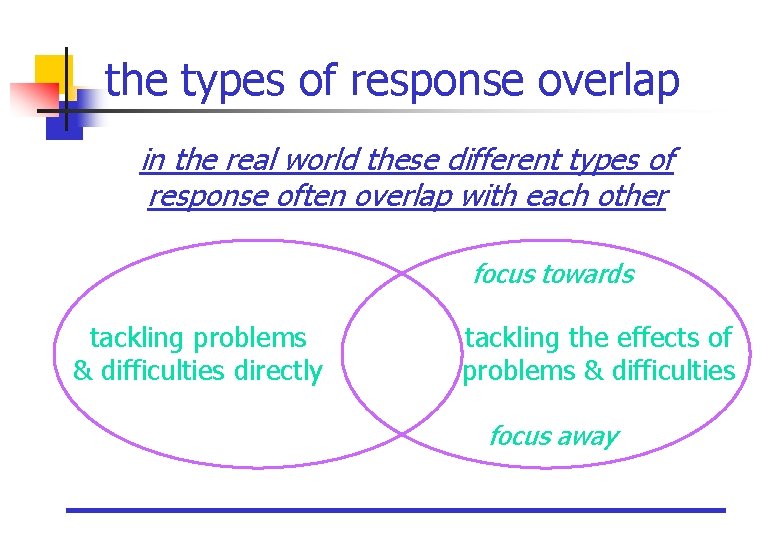 the types of response overlap

in the real world these different types of response often overlap with each other

tackling problems & difficulties directly

focus towards

tackling the effects of problems & difficulties

focus away